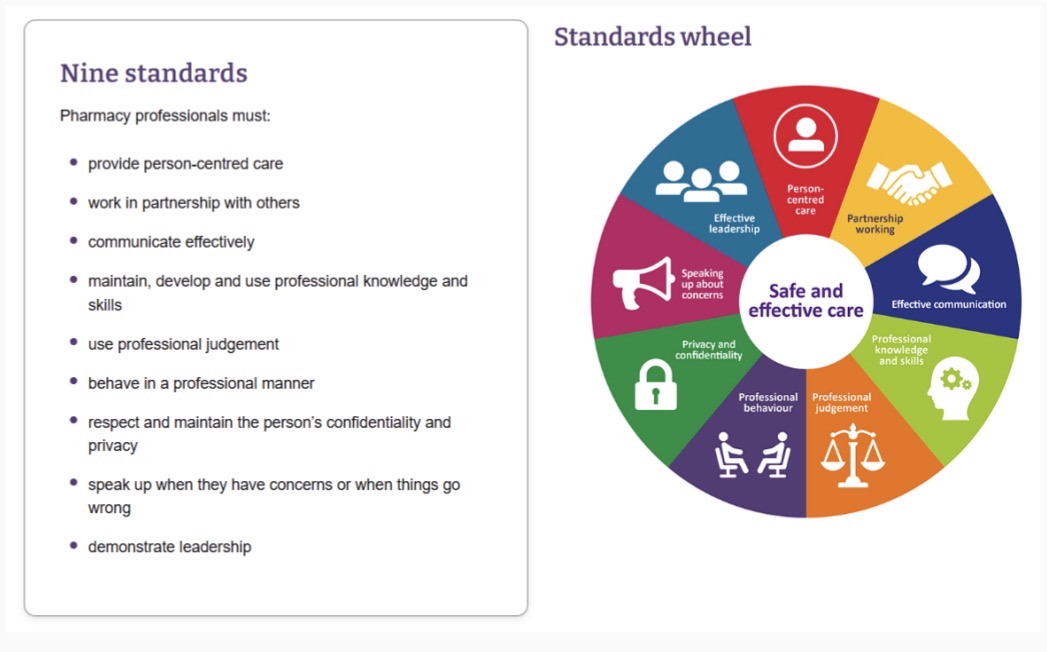 Nine standards

Pharmacy professionals must:

- provide person-centred care
- work in partnership with others
- communicate effectively
- maintain, develop and use professional knowledge and skills
- use professional judgement
- behave in a professional manner
- respect and maintain the person's confidentiality and privacy
- speak up when they have concerns or when things go wrong
- demonstrate leadership

Standards wheel

Person-centred care

Partnership working

Effective communication

Professional knowledge and skills

Professional judgement

Professional behaviour

Privacy and confidentiality

Speaking up about concerns

Effective leadership

Safe and effective care